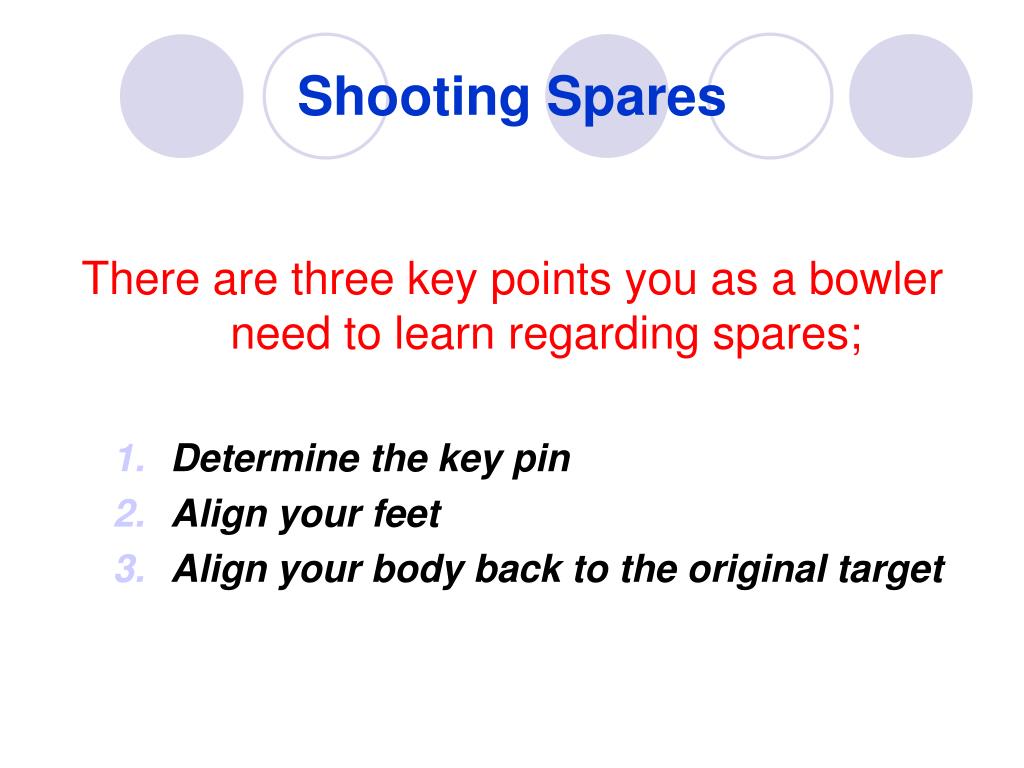 Shooting Spares

There are three key points you as a bowler need to learn regarding spares;

1. Determine the key pin
2. Align your feet
3. Align your body back to the original target